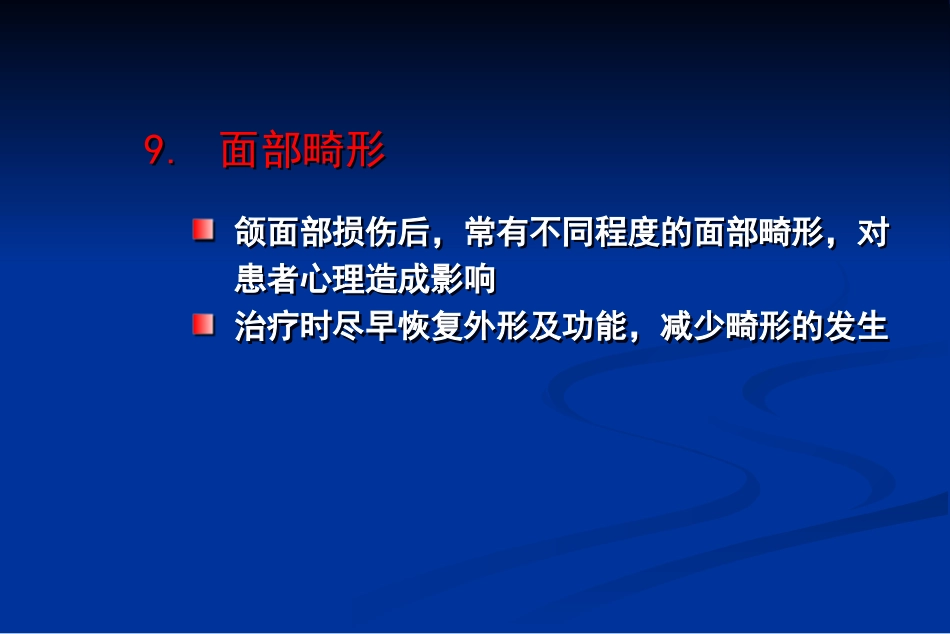 9. 面部畸形

• 颌面部损伤后，常有不同程度的面部畸形，对患者心理造成影响
• 治疗时尽早恢复外形及功能，减少畸形的发生